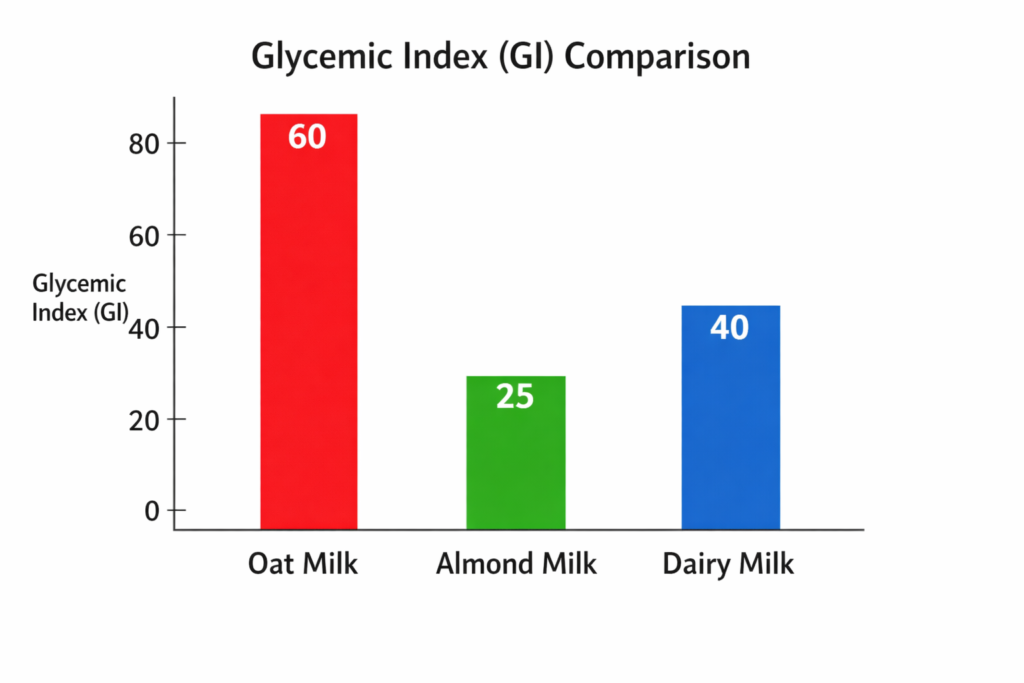 Glycemic Index (GI) Comparison

Glycemic Index (GI)

80
60
40
20
0

60
25
40

Oat Milk
Almond Milk
Dairy Milk